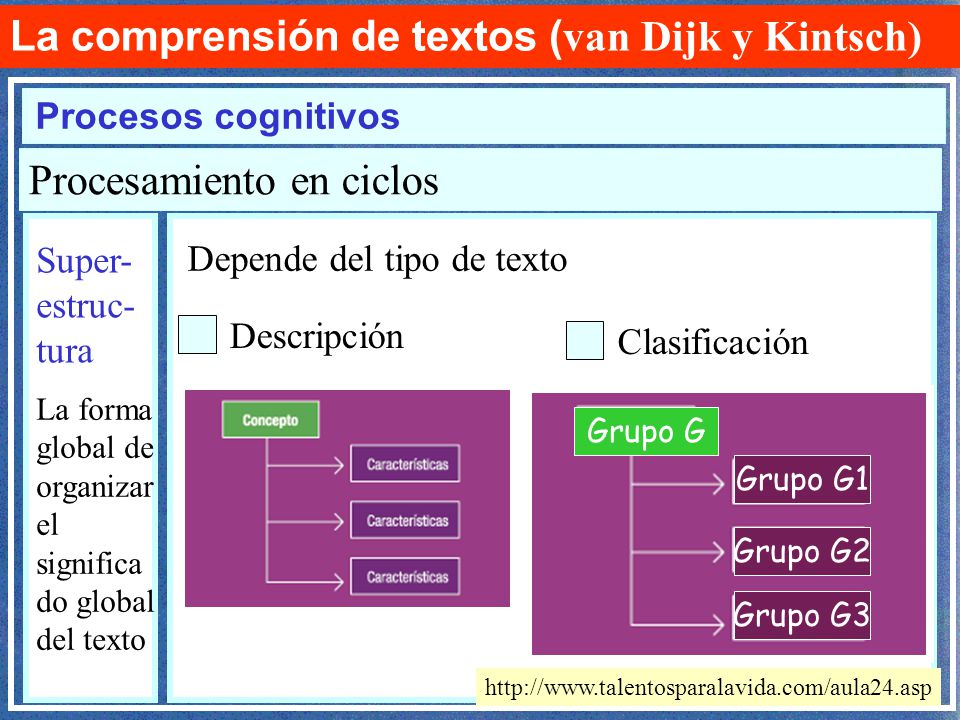 La comprensión de textos (van Dijk y Kintsch)

Procesos cognitivos

Procesamiento en ciclos

Superestructura

La forma global de organizar el significado global del texto

Depende del tipo de texto

Descripción

Concepto

Características

Características

Características

Clasificación

Grupo G

Grupo G1

Grupo G2

Grupo G3

http://www.talentosparalavida.com/aula24.asp